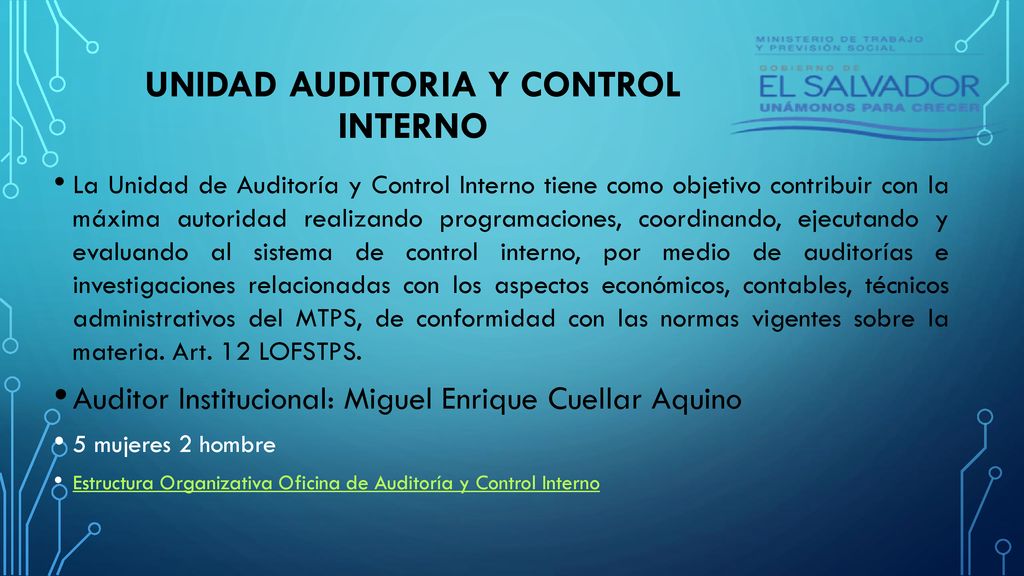 MINISTERIO DE TRABAJO
Y PREVISIÓN SOCIAL

GOBIERNO DE
EL SALVADOR
UNÁMONOS PARA CRECER

UNIDAD AUDITORIA Y CONTROL INTERNO

• La Unidad de Auditoría y Control Interno tiene como objetivo contribuir con la máxima autoridad realizando programaciones, coordinando, ejecutando y evaluando al sistema de control interno, por medio de auditorías e investigaciones relacionadas con los aspectos económicos, contables, técnicos administrativos del MTPS, de conformidad con las normas vigentes sobre la materia. Art. 12 LOFSTPS.

• Auditor Institucional: Miguel Enrique Cuellar Aquino

• 5 mujeres 2 hombre

• Estructura Organizativa Oficina de Auditoría y Control Interno